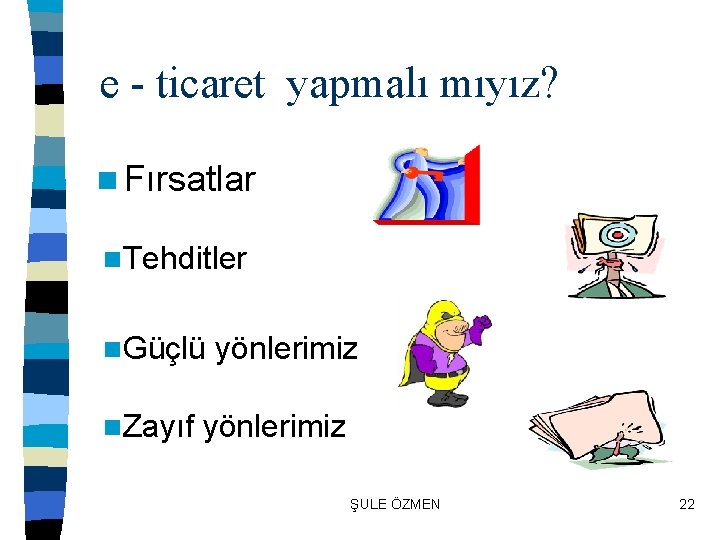 e - ticaret yapmalı mıyız?

Fırsatlar

Tehditler

Güçlü yönlerimiz

Zayıf yönlerimiz

ŞULE ÖZMEN

22